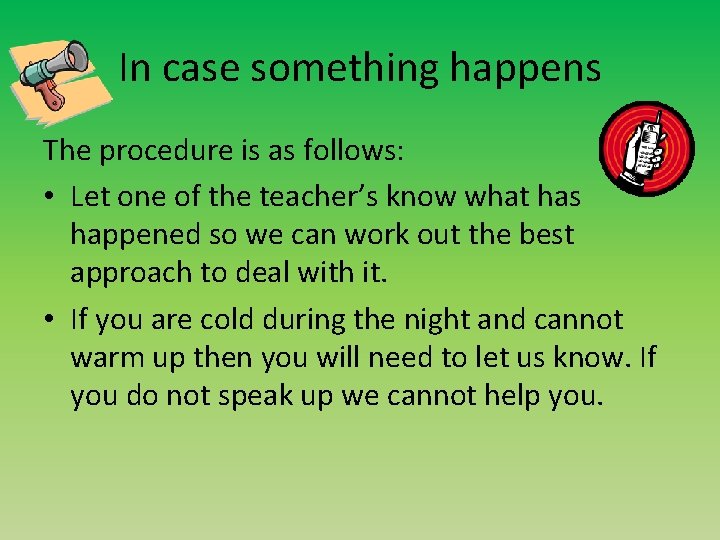 In case something happens

The procedure is as follows:

• Let one of the teacher’s know what has happened so we can work out the best approach to deal with it.

• If you are cold during the night and cannot warm up then you will need to let us know. If you do not speak up we cannot help you.